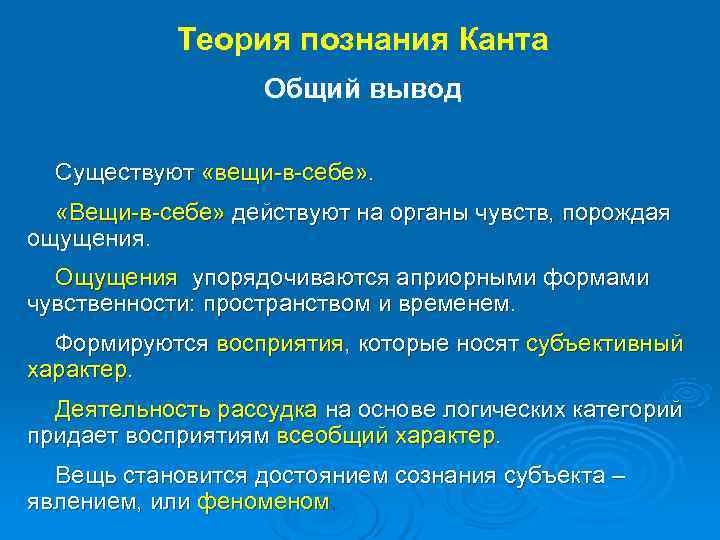 Теория познания Канта

Общий вывод

Существуют «вещи-в-себе».

«Вещи-в-себе» действуют на органы чувств, порождая ощущения.

Ощущения упорядочиваются априорными формами чувственности: пространством и временем.

Формируются восприятия, которые носят субъективный характер.

Деятельность рассудка на основе логических категорий придает восприятиям всеобщий характер.

Вещь становится достоянием сознания субъекта – явлением, или феноменом.